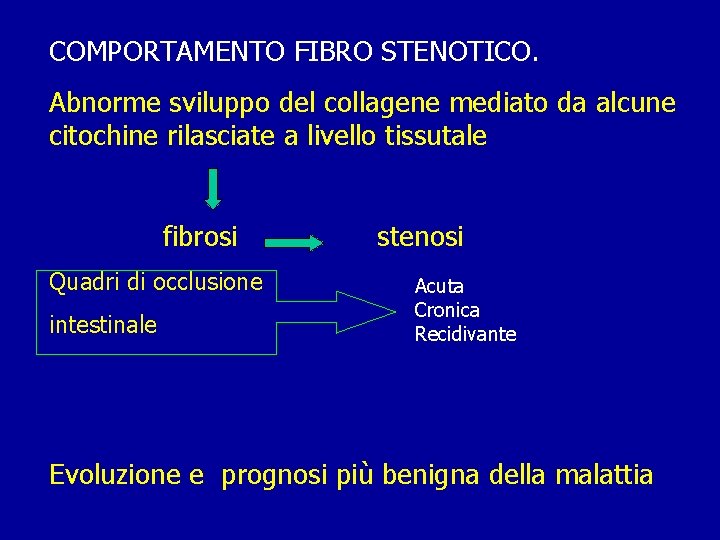 COMPORTAMENTO FIBRO STENOTICO.

Abnorme sviluppo del collagene mediato da alcune citochine rilasciate a livello tissutale

fibrosi

stenosi

Quadri di occlusione intestinale

Acuta
Cronica
Recidivante

Evoluzione e prognosi più benigna della malattia